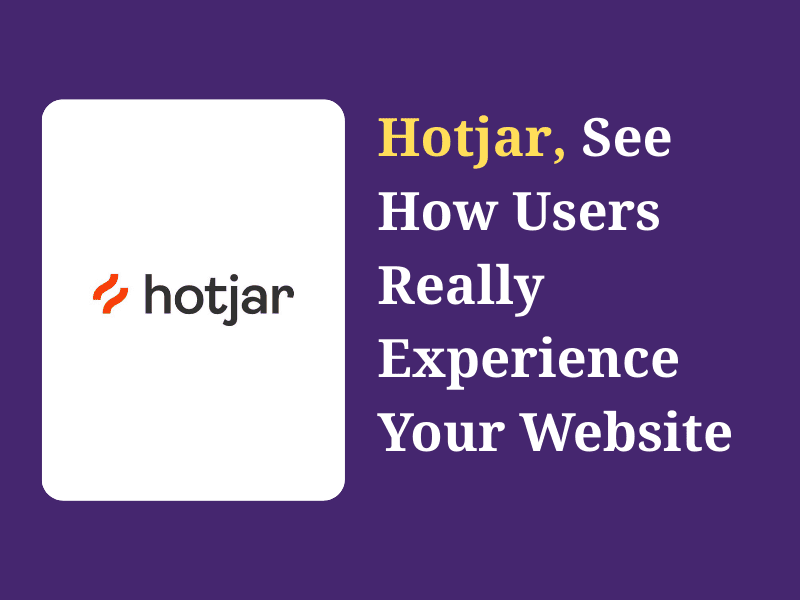 hotjar

Hotjar, See How Users Really Experience Your Website